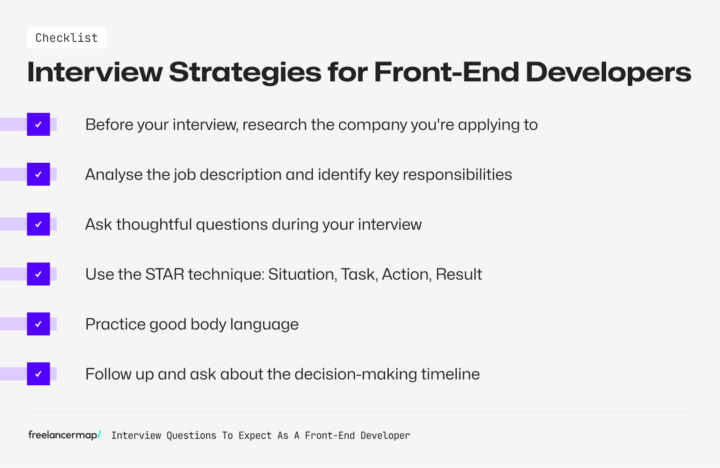 Checklist

Interview Strategies for Front-End Developers

✓ Before your interview, research the company you're applying to

✓ Analyse the job description and identify key responsibilities

✓ Ask thoughtful questions during your interview

✓ Use the STAR technique: Situation, Task, Action, Result

✓ Practice good body language

✓ Follow up and ask about the decision-making timeline

freelancermap/ Interview Questions To Expect As A Front-End Developer